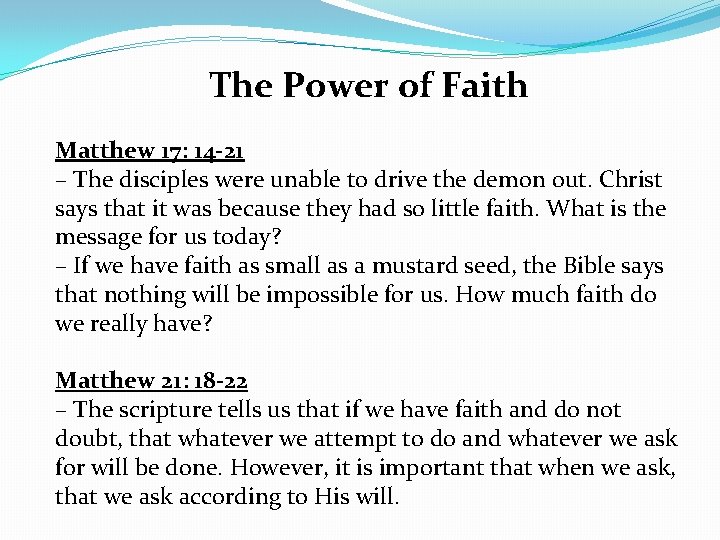 The Power of Faith

Matthew 17: 14-21
– The disciples were unable to drive the demon out. Christ says that it was because they had so little faith. What is the message for us today?
– If we have faith as small as a mustard seed, the Bible says that nothing will be impossible for us. How much faith do we really have?

Matthew 21: 18-22
– The scripture tells us that if we have faith and do not doubt, that whatever we attempt to do and whatever we ask for will be done. However, it is important that when we ask, that we ask according to His will.